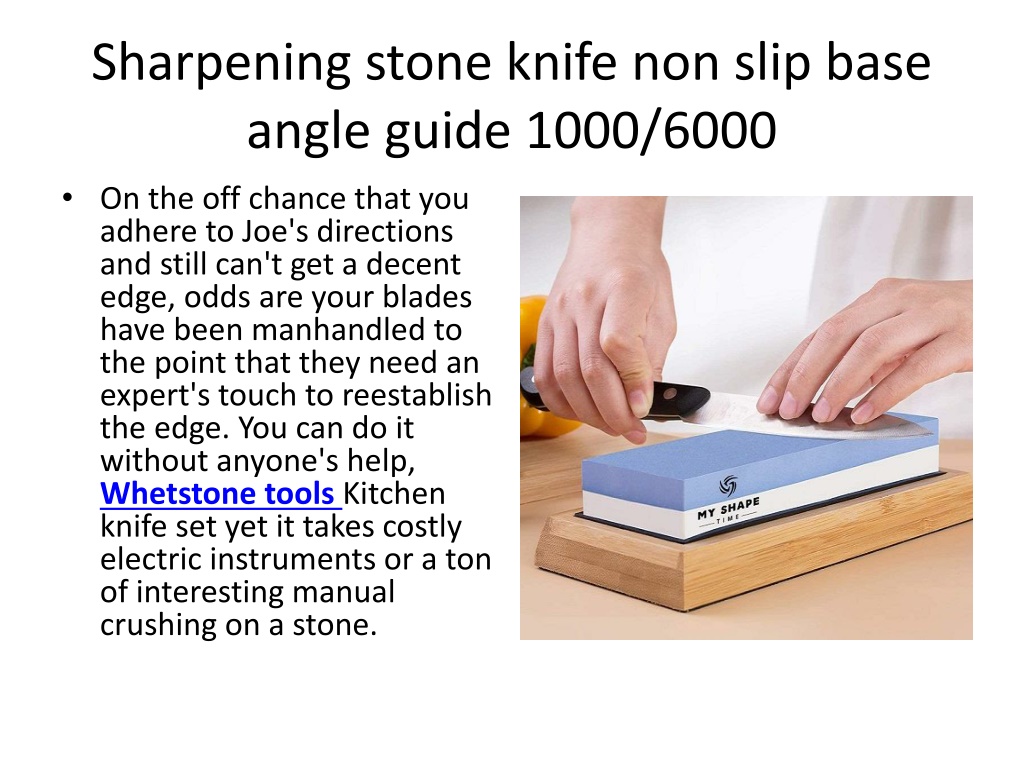 Sharpening stone knife non slip base angle guide 1000/6000

• On the off chance that you adhere to Joe's directions and still can't get a decent edge, odds are your blades have been manhandled to the point that they need an expert's touch to reestablish the edge. You can do it without anyone's help, Whetstone tools Kitchen knife set yet it takes costly electric instruments or a ton of interesting manual crushing on a stone.

MY SHAPE
TIME